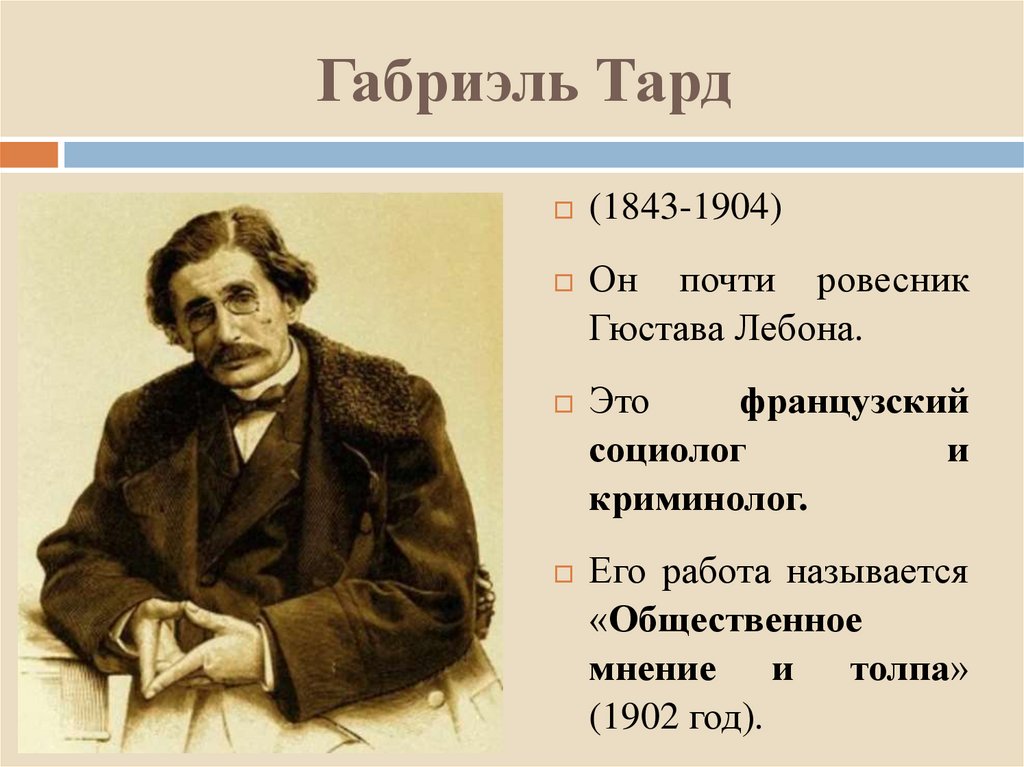 Габриэль Тард

(1843-1904)

Он почти ровесник Гюстава Лебона.

Это французский социолог и криминолог.

Его работа называется «Общественное мнение и толпа» (1902 год).